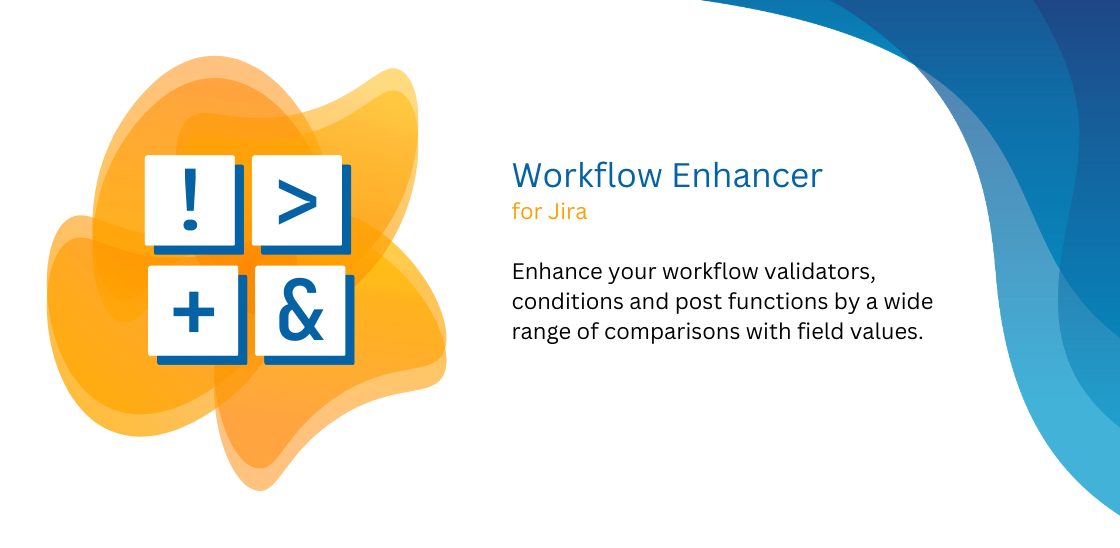 ! >
+ &

Workflow Enhancer
for Jira

Enhance your workflow validators, conditions and post functions by a wide range of comparisons with field values.